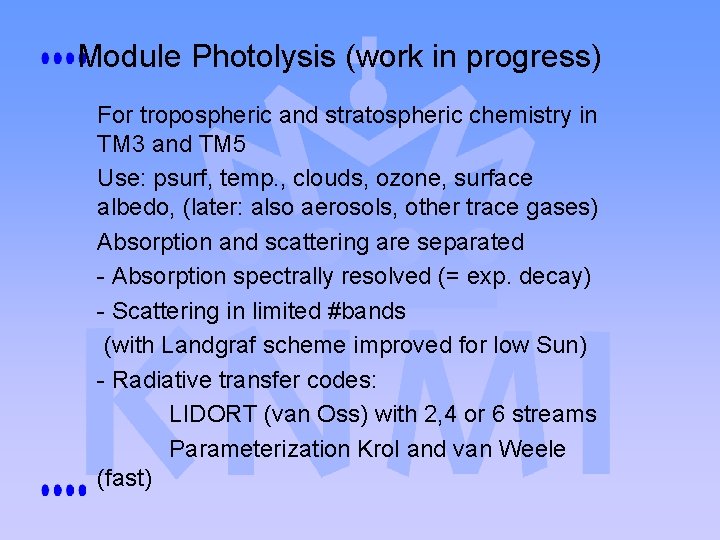 Module Photolysis (work in progress)

For tropospheric and stratospheric chemistry in TM3 and TM5

Use: psurf, temp., clouds, ozone, surface albedo, (later: also aerosols, other trace gases)

Absorption and scattering are separated

- Absorption spectrally resolved (= exp. decay)

- Scattering in limited #bands

(with Landgraf scheme improved for low Sun)

- Radiative transfer codes:

LIDORT (van Oss) with 2,4 or 6 streams

Parameterization Krol and van Weele (fast)

KNMI